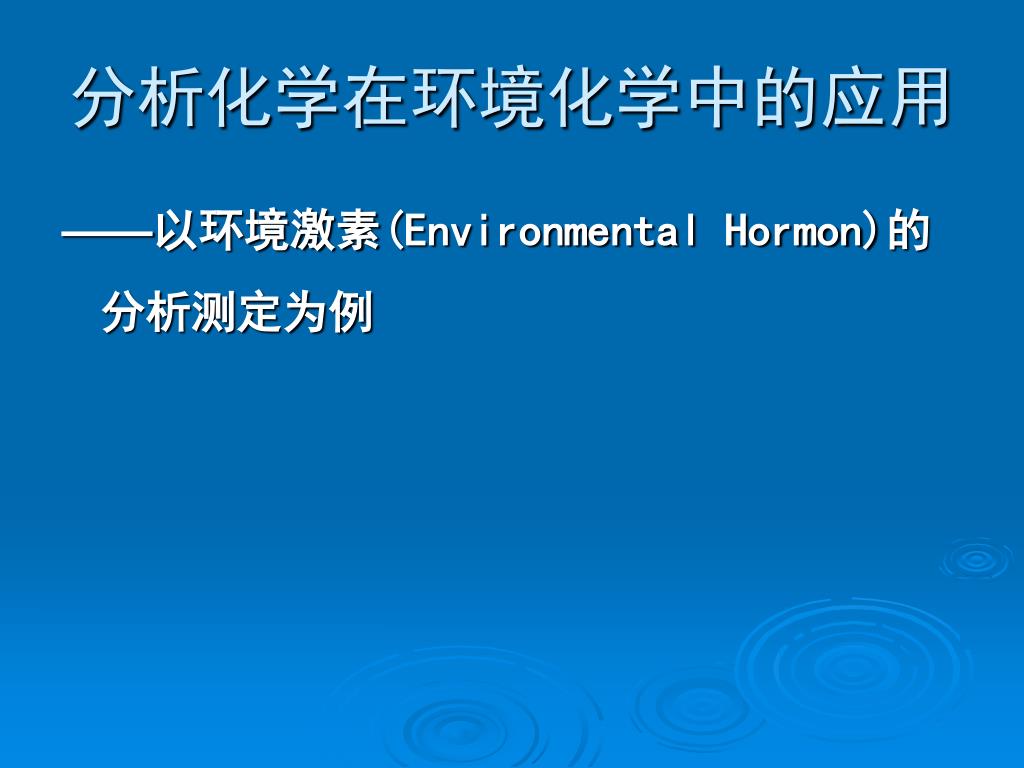 分析化学在环境化学中的应用

——以环境激素(Environmental Hormon)的分析测定为例